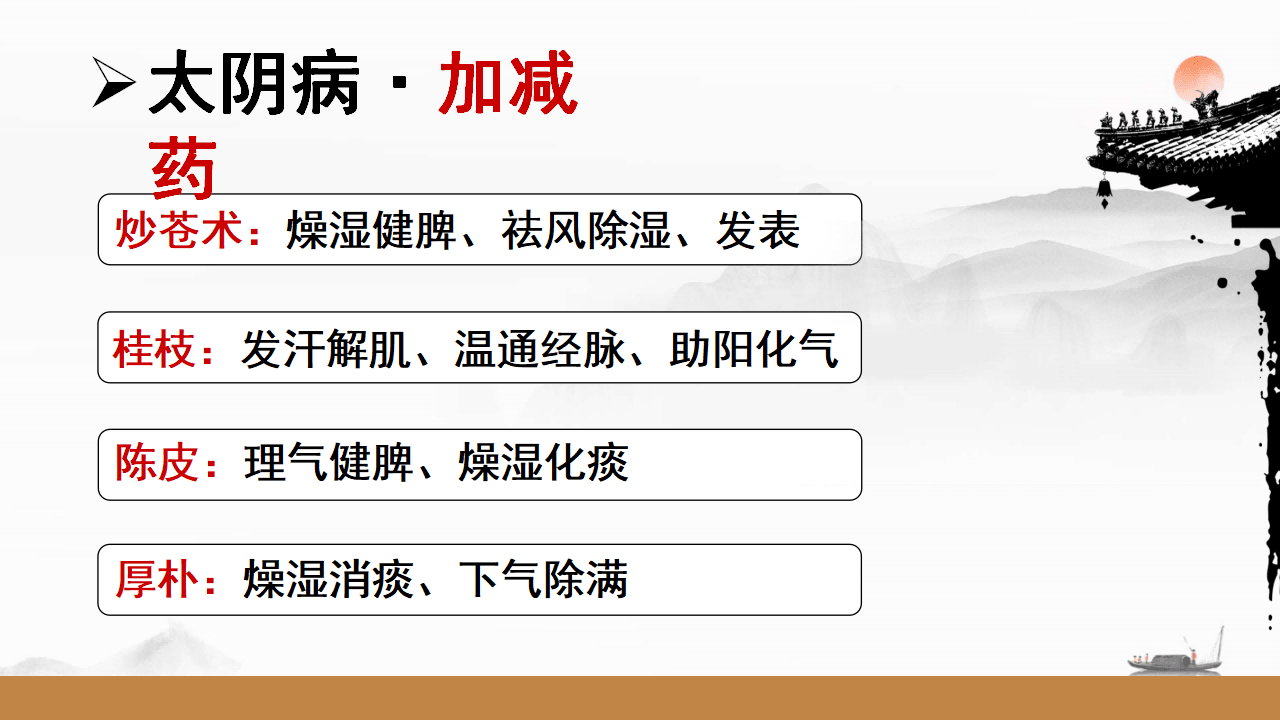 ➢ 太阴病 · 加减药

炒苍术：燥湿健脾、祛风除湿、发表

桂枝：发汗解肌、温通经脉、助阳化气

陈皮：理气健脾、燥湿化痰

厚朴：燥湿消痰、下气除满